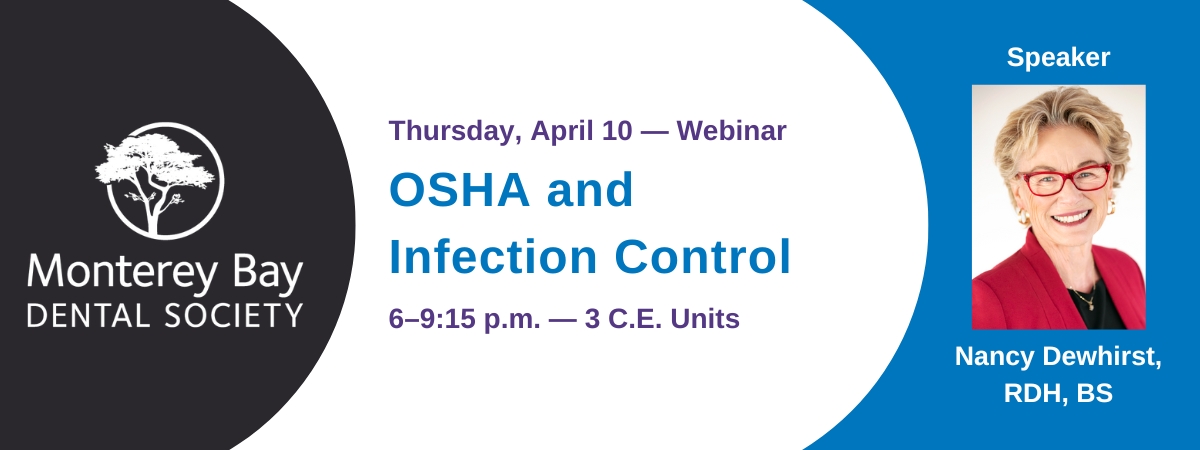 Monterey Bay
DENTAL SOCIETY

Thursday, April 10 — Webinar

OSHA and Infection Control

6–9:15 p.m. — 3 C.E. Units

Speaker

Nancy Dewhirst, RDH, BS